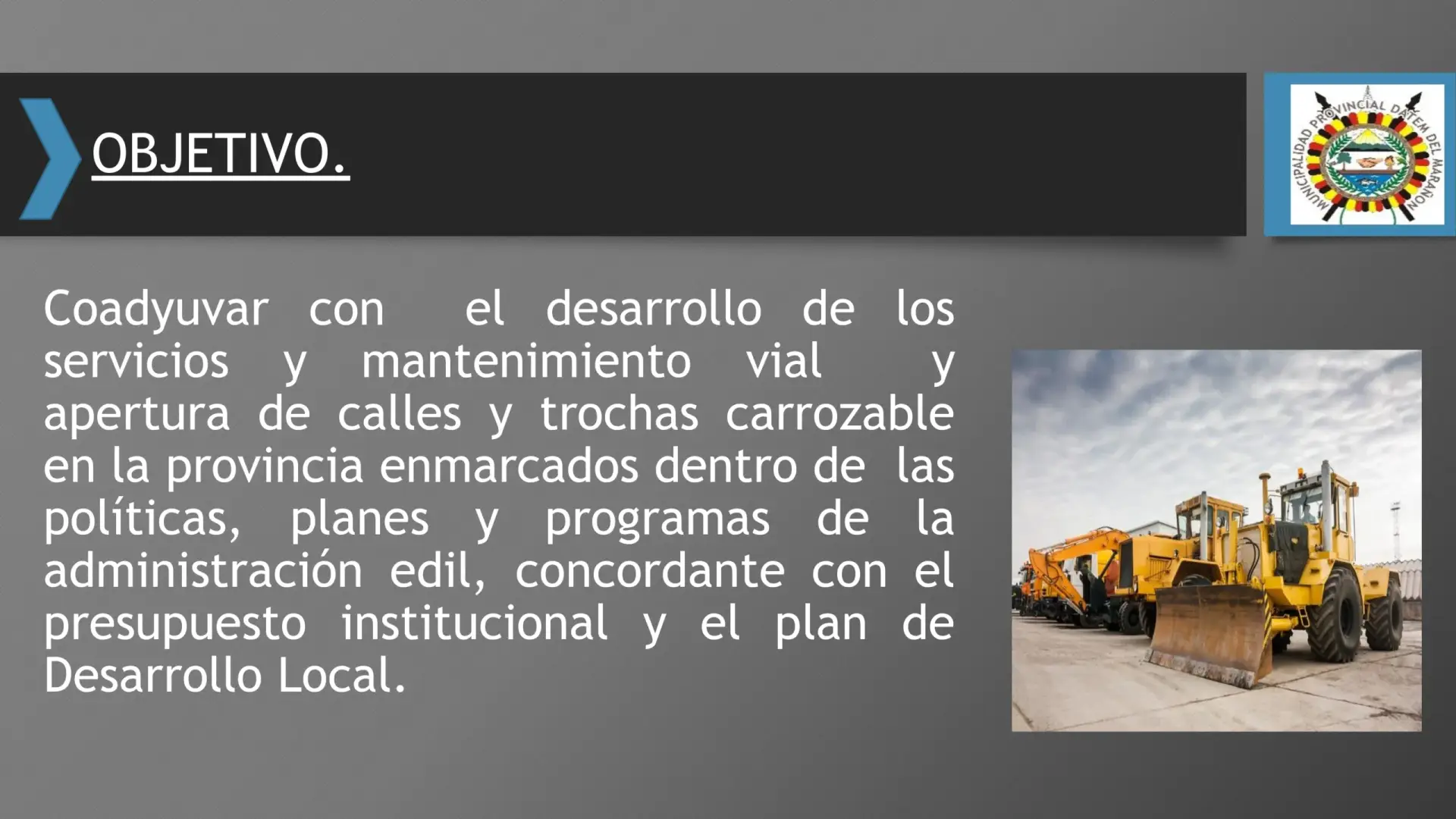 OBJETIVO.

MUNICIPALIDAD PROVINCIAL DATEM DEL MARAÑON

Coadyuvar con el desarrollo de los servicios y mantenimiento vial y apertura de calles y trochas carrozable en la provincia enmarcados dentro de las políticas, planes y programas de la administración edil, concordante con el presupuesto institucional y el plan de Desarrollo Local.